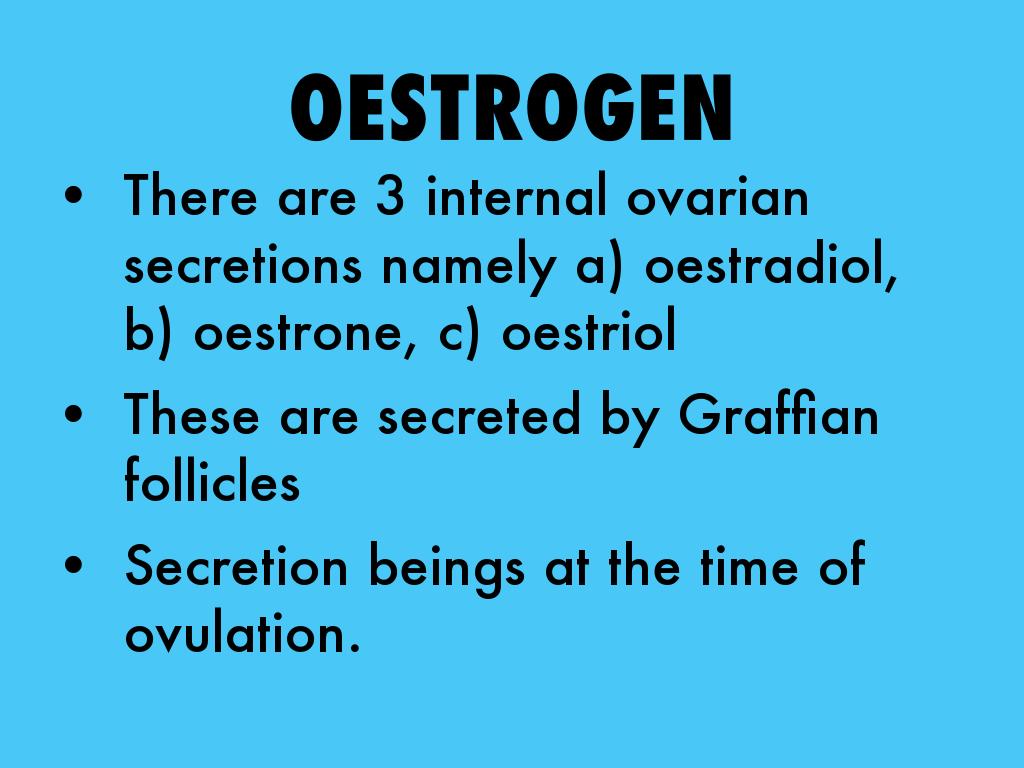 OESTROGEN

• There are 3 internal ovarian secretions namely a) oestradiol, b) oestrone, c) oestriol

• These are secreted by Graffian follicles

• Secretion beings at the time of ovulation.